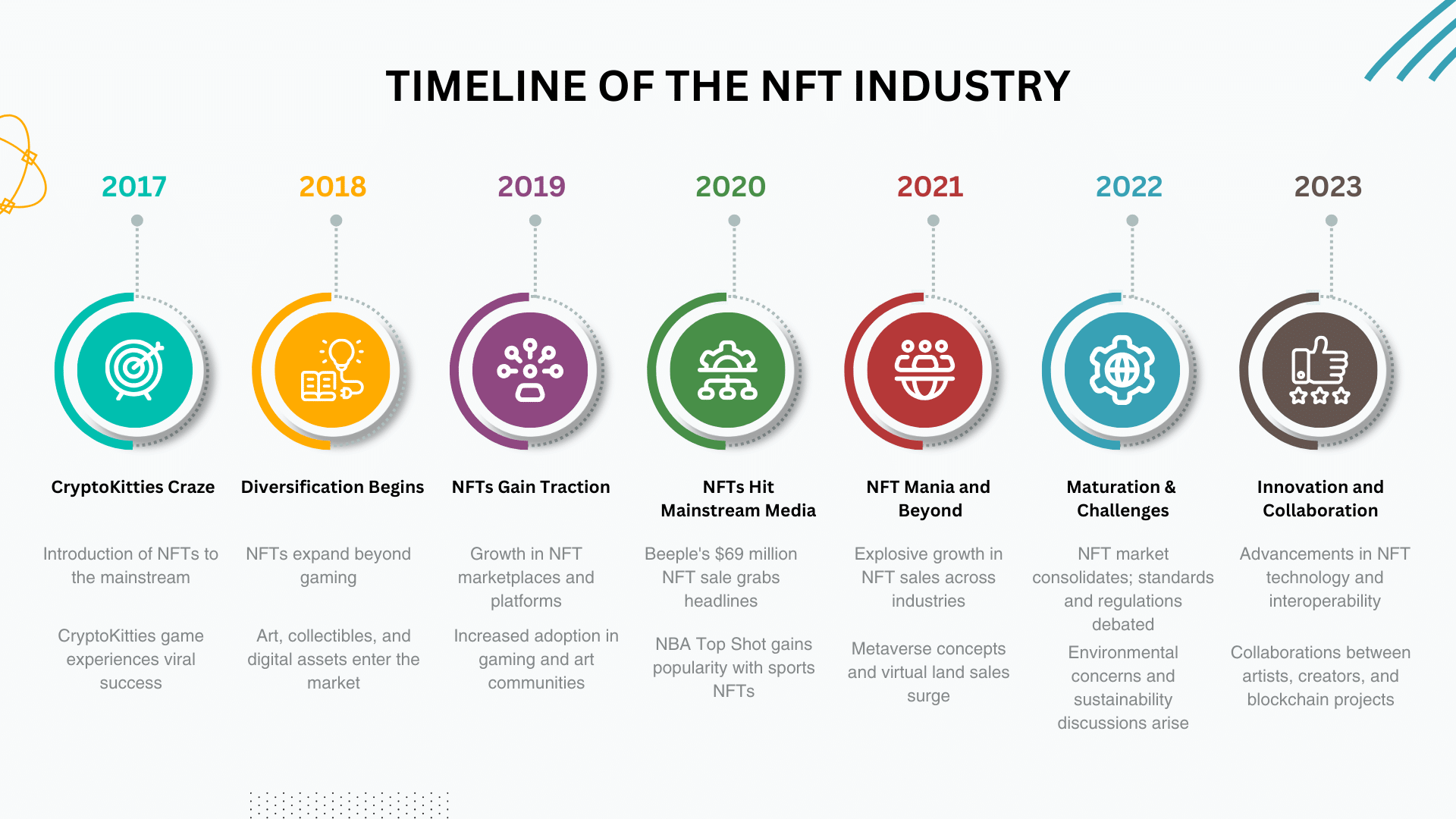 TIMELINE OF THE NFT INDUSTRY

2017

CryptoKitties Craze

Introduction of NFTs to the mainstream

CryptoKitties game experiences viral success

2018

Diversification Begins

NFTs expand beyond gaming

Art, collectibles, and digital assets enter the market

2019

NFTs Gain Traction

Growth in NFT marketplaces and platforms

Increased adoption in gaming and art communities

2020

NFTs Hit Mainstream Media

Beeple's $69 million NFT sale grabs headlines

NBA Top Shot gains popularity with sports NFTs

2021

NFT Mania and Beyond

Explosive growth in NFT sales across industries

Metaverse concepts and virtual land sales surge

2022

Maturation & Challenges

NFT market consolidates; standards and regulations debated

Environmental concerns and sustainability discussions arise

2023

Innovation and Collaboration

Advancements in NFT technology and interoperability

Collaborations between artists, creators, and blockchain projects